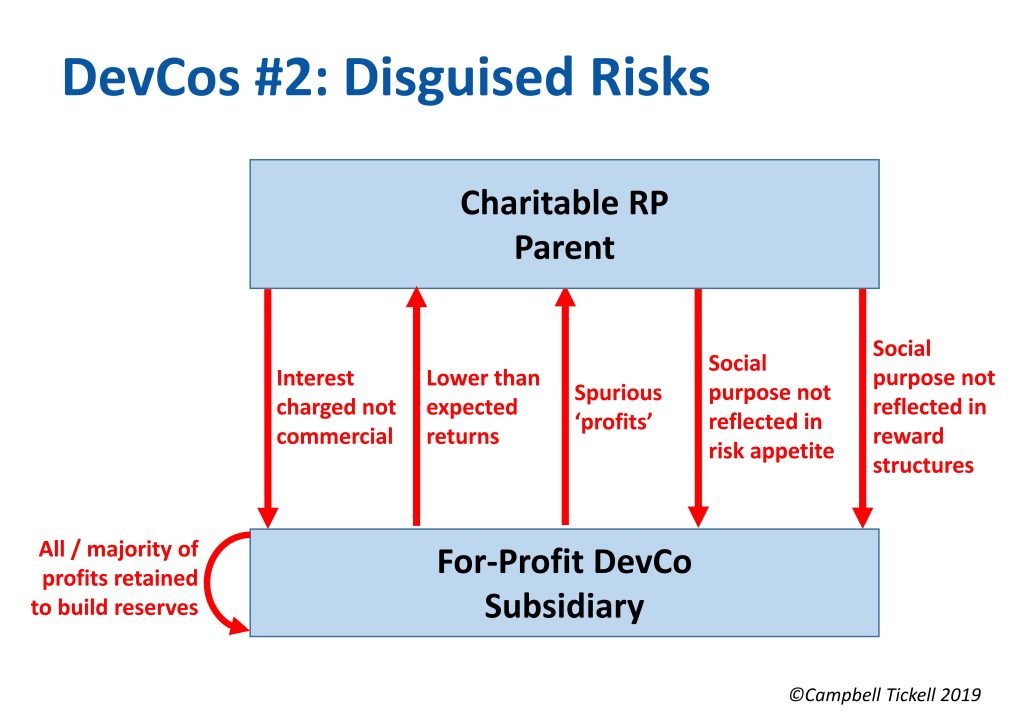 DevCos #2: Disguised Risks

Charitable RP Parent

Interest charged not commercial

Lower than expected returns

Spurious 'profits'

Social purpose not reflected in risk appetite

Social purpose not reflected in reward structures

All / majority of profits retained to build reserves

For-Profit DevCo Subsidiary

©Campbell Tickell 2019